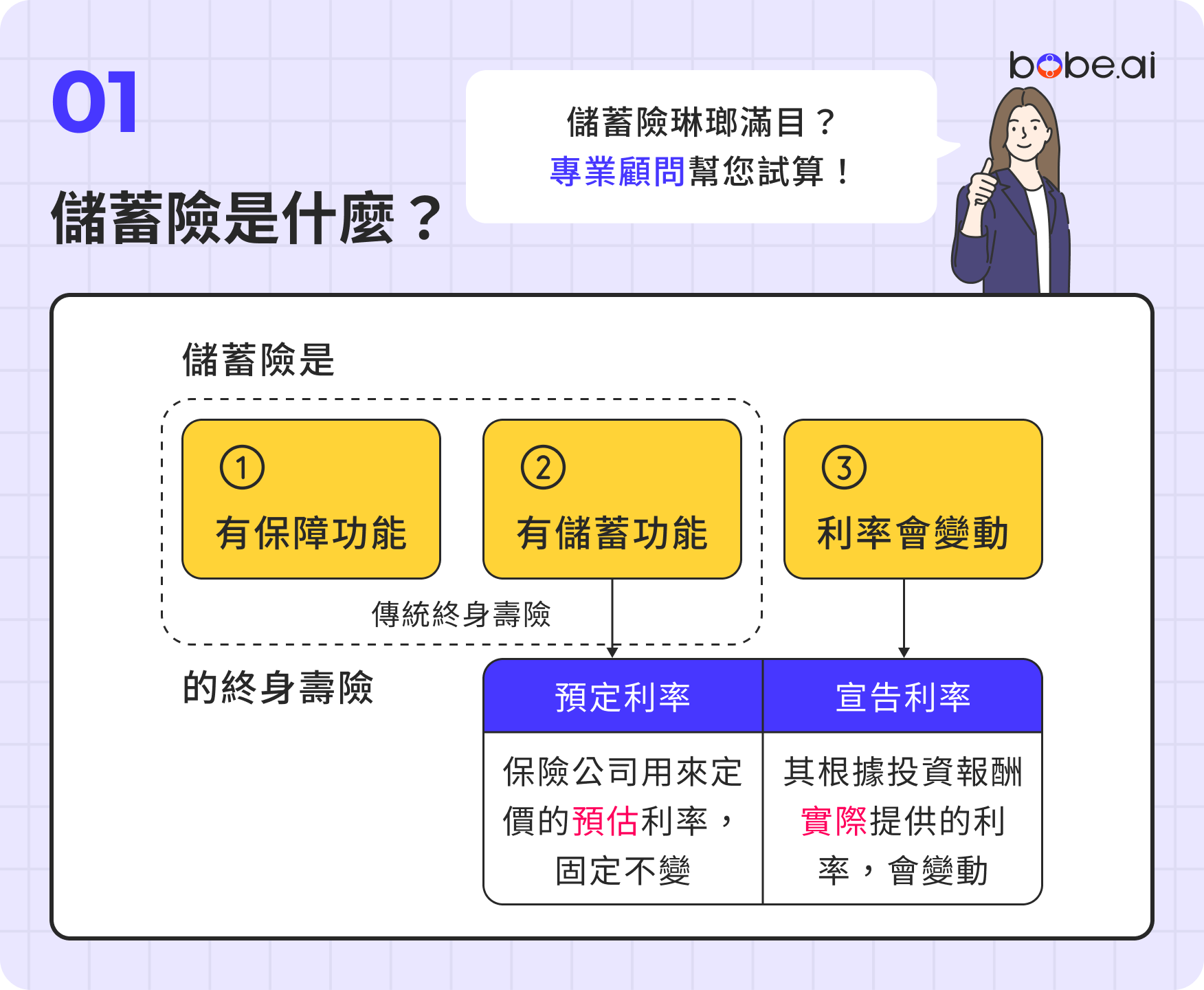 01

儲蓄險是什麼？

儲蓄險琳瑯滿目？
專業顧問幫您試算！

bobe.ai

儲蓄險是

① 有保障功能

② 有儲蓄功能

③ 利率會變動

傳統終身壽險

的終身壽險

| 預定利率 | 宣告利率 |
|---|---|
| 保險公司用來定價的預估利率，固定不變 | 其根據投資報酬實際提供的利率，會變動 |